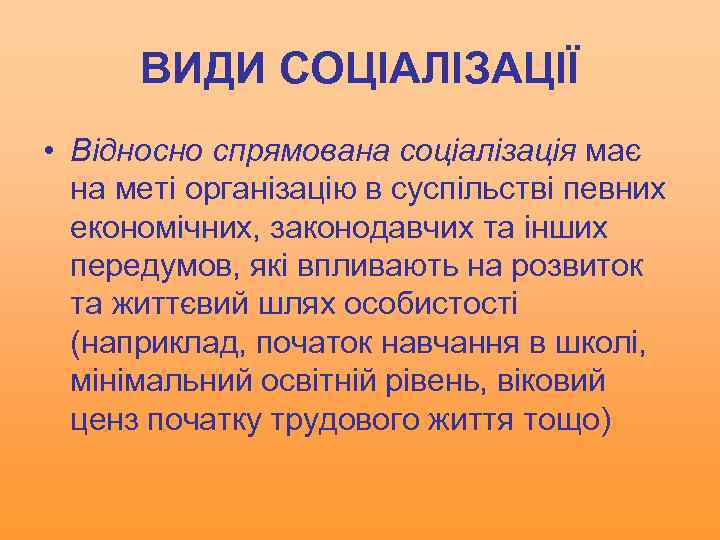 ВИДИ СОЦІАЛІЗАЦІЇ

• Відносно спрямована соціалізація має на меті організацію в суспільстві певних економічних, законодавчих та інших передумов, які впливають на розвиток та життєвий шлях особистості (наприклад, початок навчання в школі, мінімальний освітній рівень, віковий ценз початку трудового життя тощо)